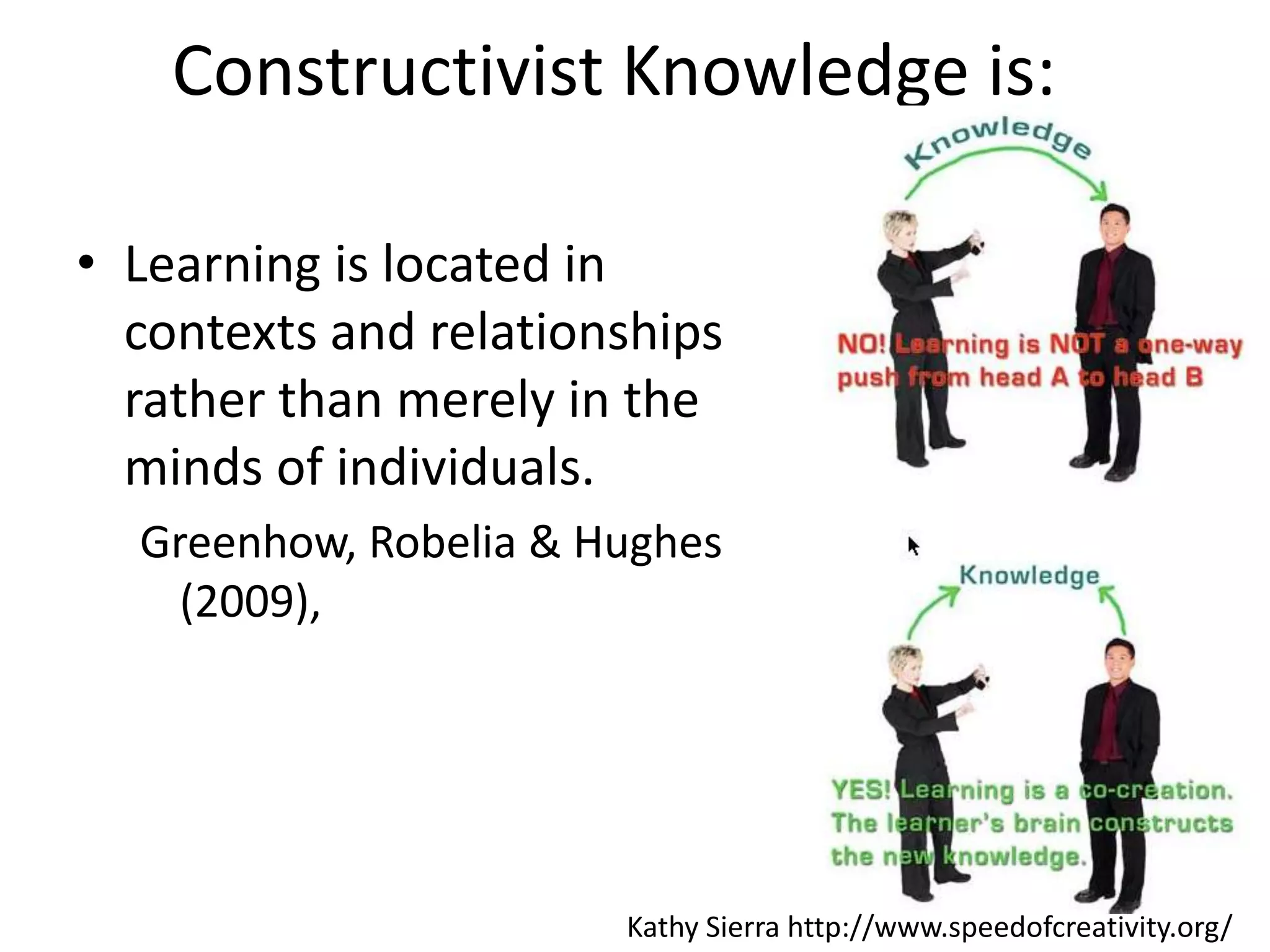 Constructivist Knowledge is:

• Learning is located in contexts and relationships rather than merely in the minds of individuals.

Greenhow, Robelia & Hughes (2009),

Knowledge

NO! Learning is NOT a one-way push from head A to head B

Knowledge

YES! Learning is a co-creation. The learner's brain constructs the new knowledge.

Kathy Sierra http://www.speedofcreativity.org/